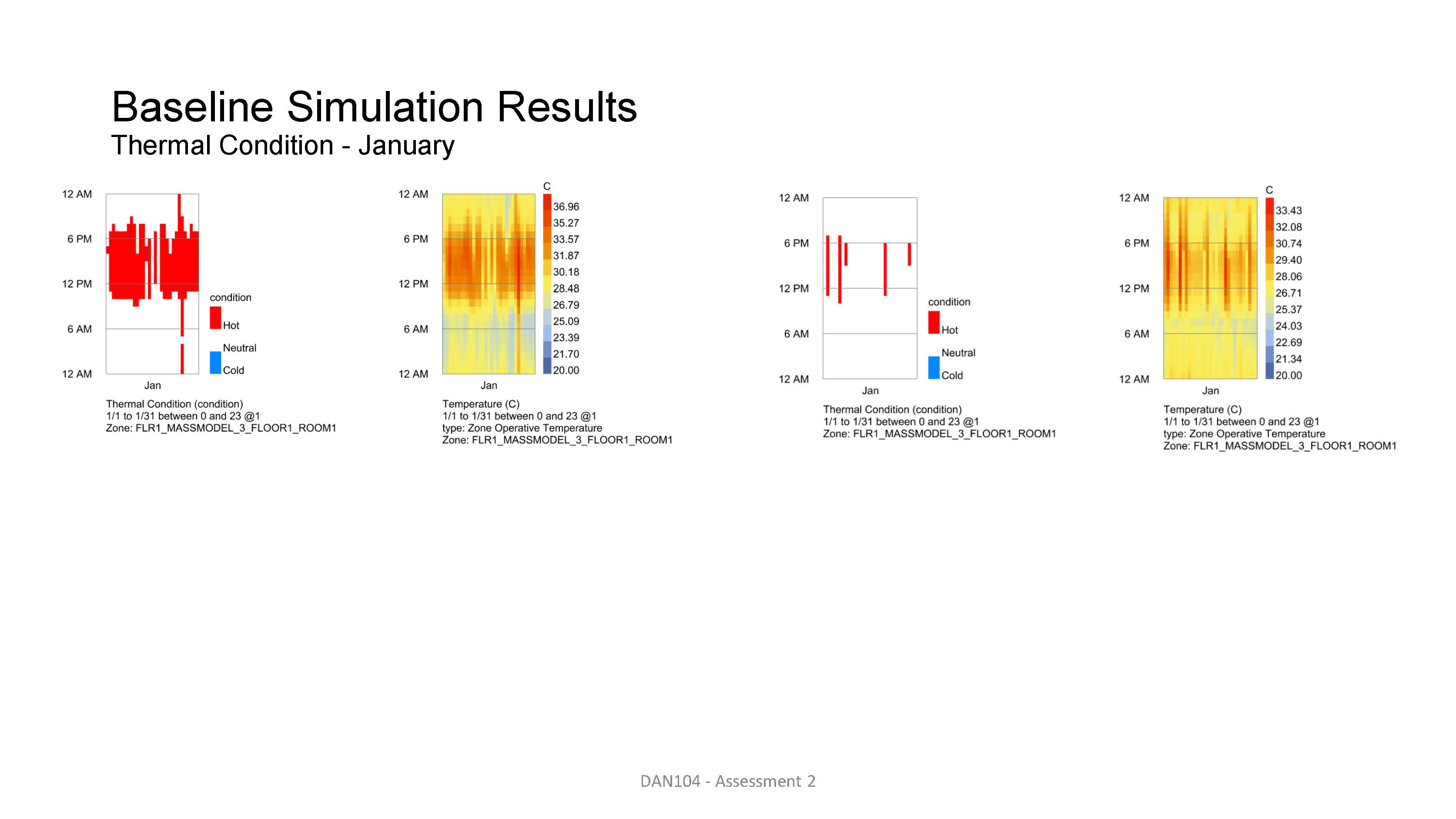 Baseline Simulation Results
Thermal Condition - January

12 AM
6 PM
12 PM
6 AM
12 AM
Jan
condition
Hot
Neutral
Cold
Thermal Condition (condition)
1/1 to 1/31 between 0 and 23 @1
Zone: FLR1_MASSMODEL_3_FLOOR1_ROOM1

12 AM
6 PM
12 PM
6 AM
12 AM
Jan
C
36.96
35.27
33.57
31.87
30.18
28.48
26.79
25.09
23.39
21.70
20.00
Temperature (C)
1/1 to 1/31 between 0 and 23 @1
type: Zone Operative Temperature
Zone: FLR1_MASSMODEL_3_FLOOR1_ROOM1

12 AM
6 PM
12 PM
6 AM
12 AM
Jan
condition
Hot
Neutral
Cold
Thermal Condition (condition)
1/1 to 1/31 between 0 and 23 @1
Zone: FLR1_MASSMODEL_3_FLOOR1_ROOM1

12 AM
6 PM
12 PM
6 AM
12 AM
Jan
C
33.43
32.08
30.74
29.40
28.06
26.71
25.37
24.03
22.69
21.34
20.00
Temperature (C)
1/1 to 1/31 between 0 and 23 @1
type: Zone Operative Temperature
Zone: FLR1_MASSMODEL_3_FLOOR1_ROOM1

DAN104 - Assessment 2